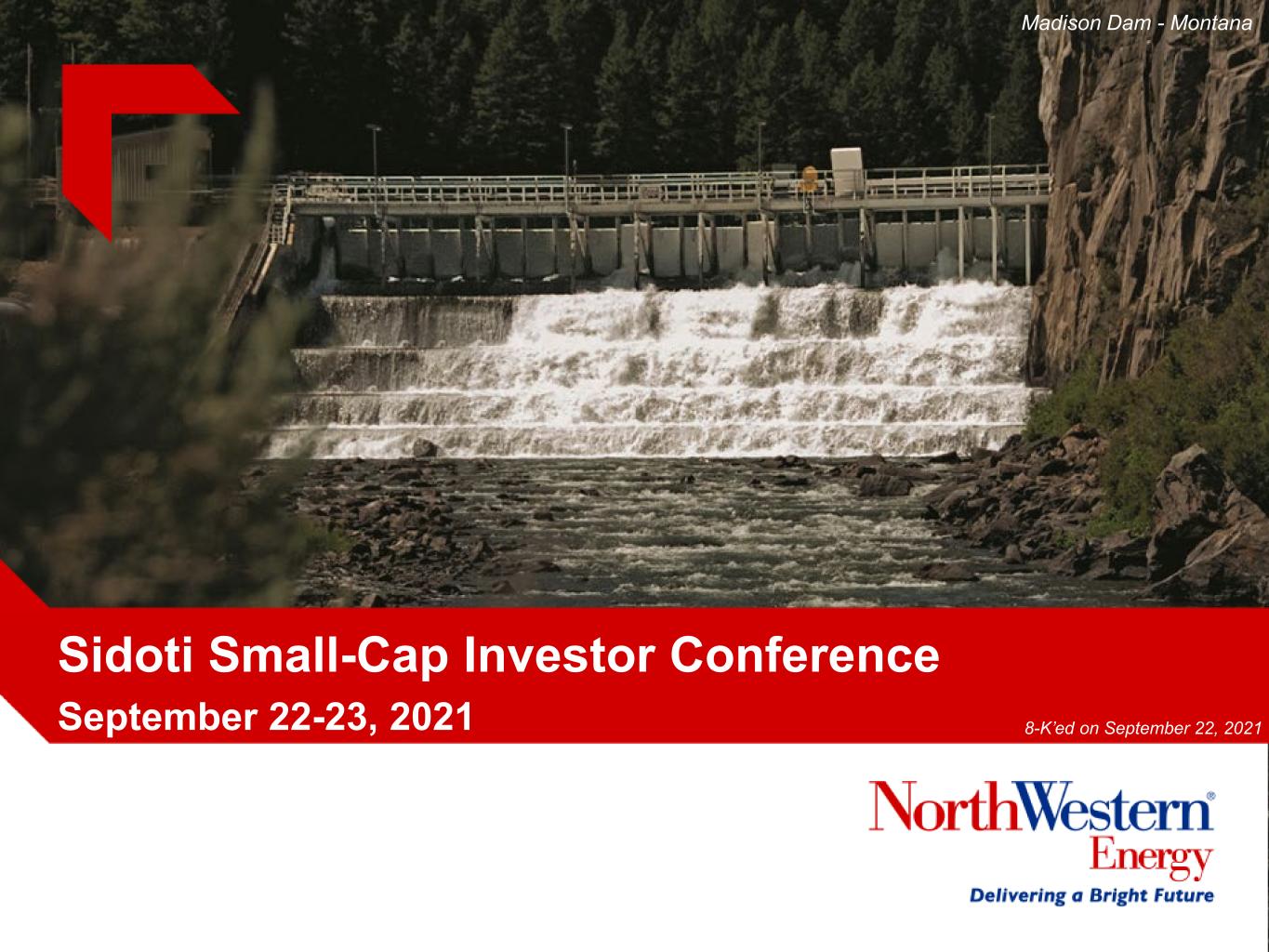 Madison Dam - Montana

Sidoti Small-Cap Investor Conference

September 22-23, 2021

8-K'ed on September 22, 2021

NorthWestern® Energy

Delivering a Bright Future